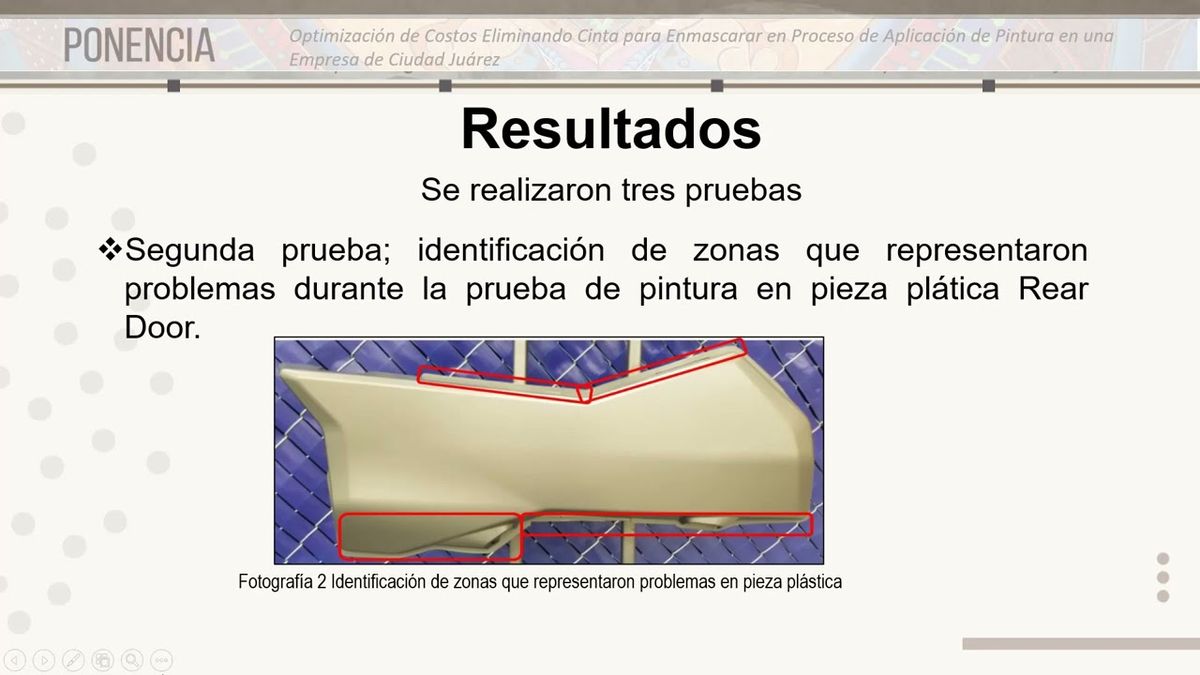 PONENCIA

Optimización de Costos Eliminando Cinta para Enmascarar en Proceso de Aplicación de Pintura en una Empresa de Ciudad Juárez

Resultados

Se realizaron tres pruebas

❖Segunda prueba; identificación de zonas que representaron problemas durante la prueba de pintura en pieza plática Rear Door.

Fotografía 2 Identificación de zonas que representaron problemas en pieza plástica